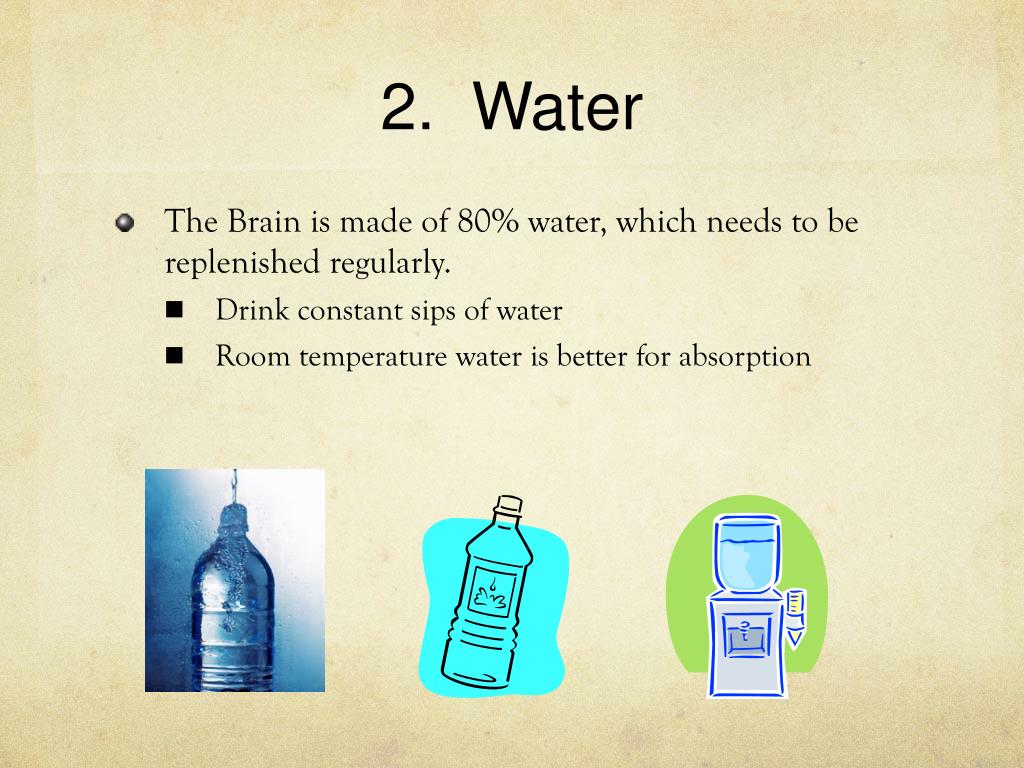 2. Water

The Brain is made of 80% water, which needs to be replenished regularly.

Drink constant sips of water

Room temperature water is better for absorption